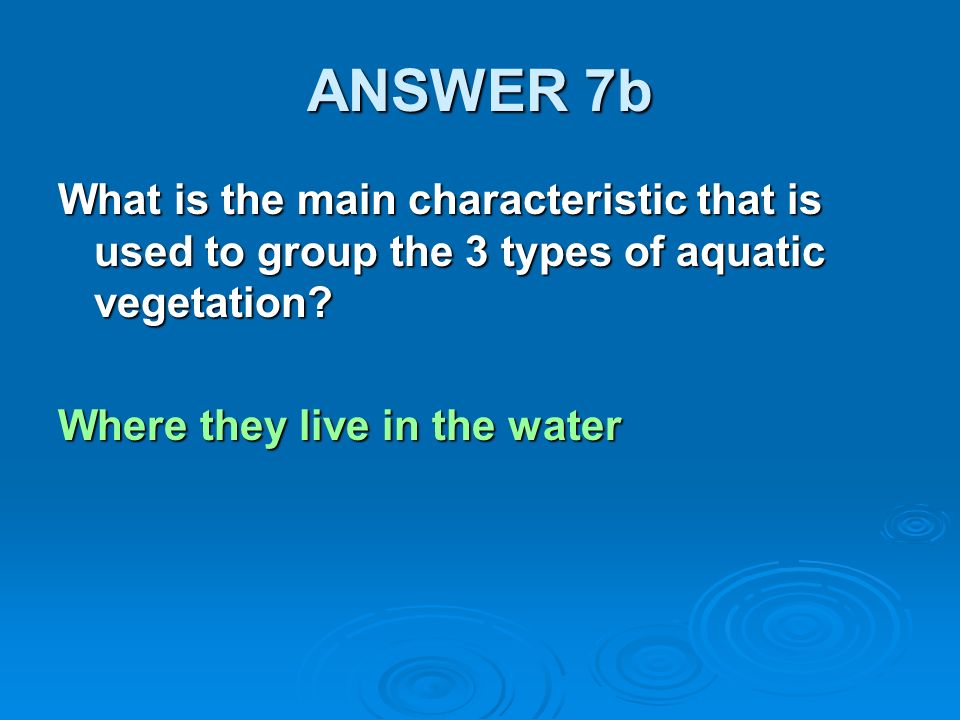 ANSWER 7b

What is the main characteristic that is used to group the 3 types of aquatic vegetation?

Where they live in the water